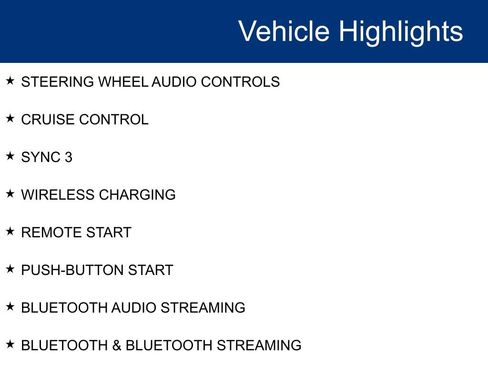 Vehicle Highlights

★ STEERING WHEEL AUDIO CONTROLS

★ CRUISE CONTROL

★ SYNC 3

★ WIRELESS CHARGING

★ REMOTE START

★ PUSH-BUTTON START

★ BLUETOOTH AUDIO STREAMING

★ BLUETOOTH & BLUETOOTH STREAMING